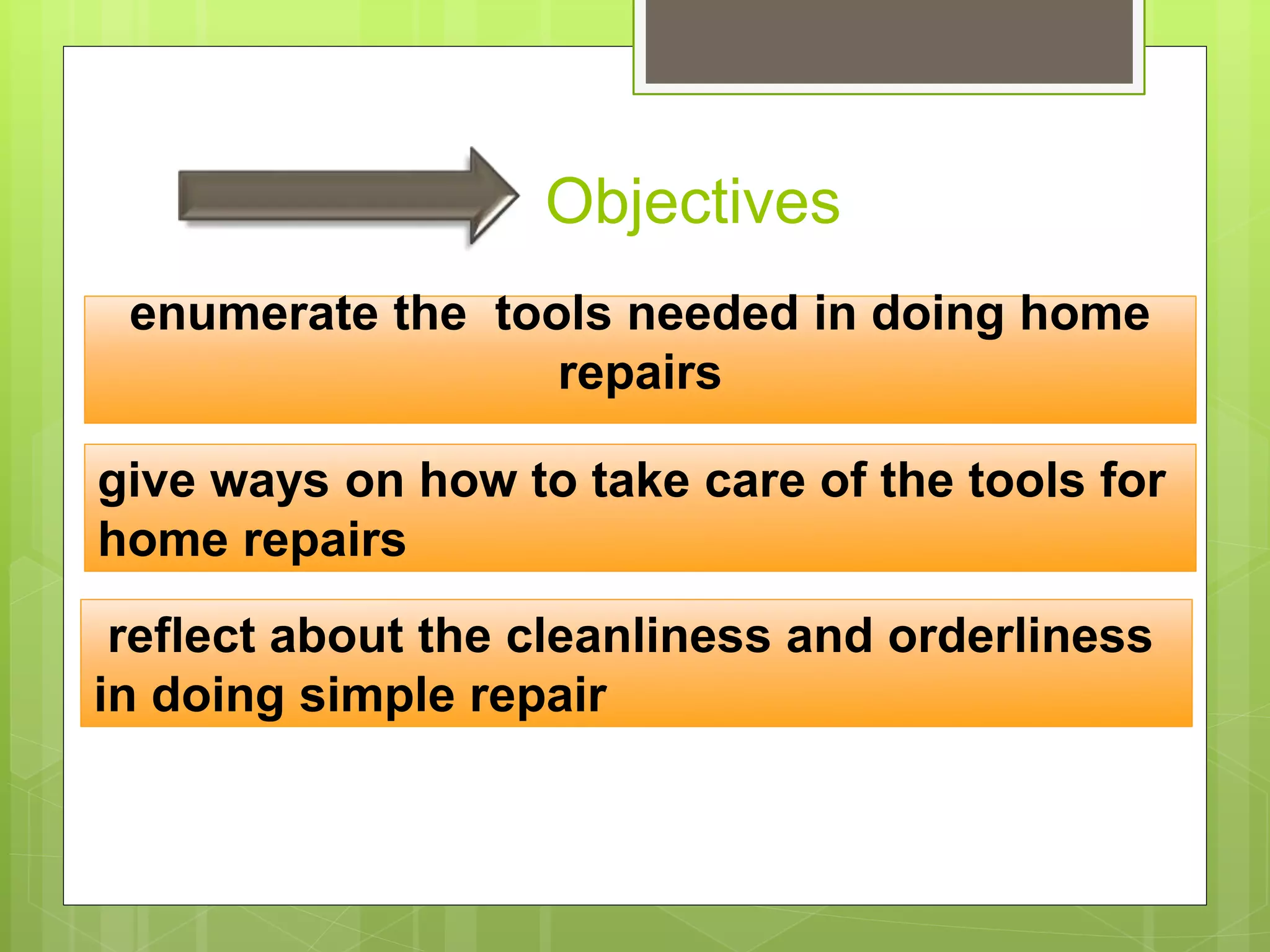 Objectives

enumerate the  tools needed in doing home repairs

give ways on how to take care of the tools for home repairs

reflect about the cleanliness and orderliness in doing simple repair